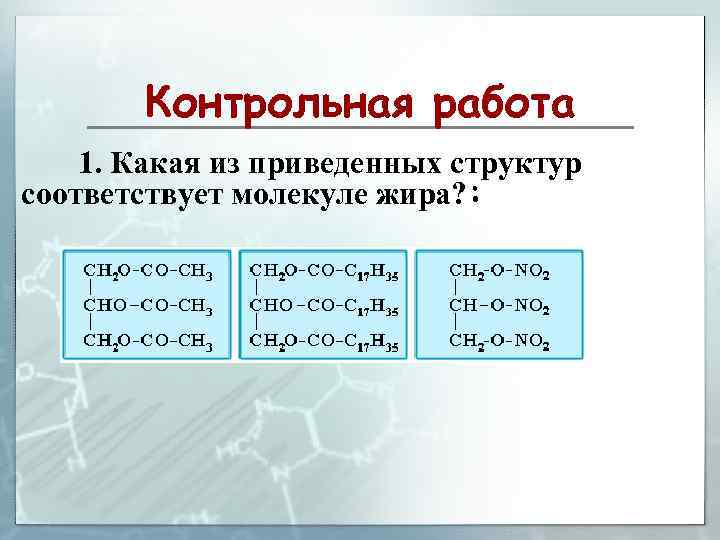 Контрольная работа

1. Какая из приведенных структур соответствует молекуле жира?:

$CH_2O-CO-CH_3$
|
$CHO-CO-CH_3$
|
$CH_2O-CO-CH_3$

$CH_2O-CO-C_{17}H_{35}$
|
$CHO-CO-C_{17}H_{35}$
|
$CH_2O-CO-C_{17}H_{35}$

$CH_2-O-NO_2$
|
$CH-O-NO_2$
|
$CH_2-O-NO_2$